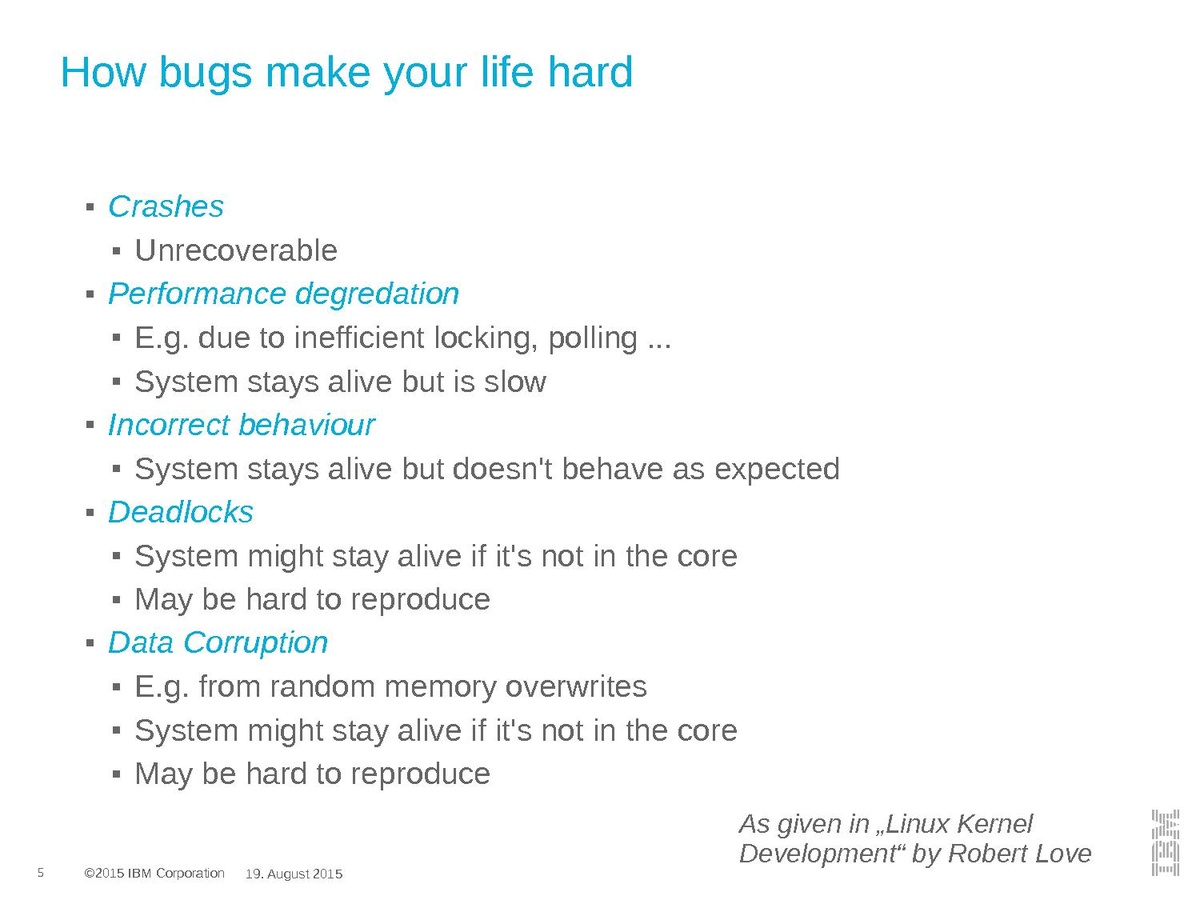 How bugs make your life hard

▪ Crashes
  ▪ Unrecoverable
▪ Performance degredation
  ▪ E.g. due to inefficient locking, polling ...
  ▪ System stays alive but is slow
▪ Incorrect behaviour
  ▪ System stays alive but doesn't behave as expected
▪ Deadlocks
  ▪ System might stay alive if it's not in the core
  ▪ May be hard to reproduce
▪ Data Corruption
  ▪ E.g. from random memory overwrites
  ▪ System might stay alive if it's not in the core
  ▪ May be hard to reproduce

As given in „Linux Kernel Development“ by Robert Love

5 ©2015 IBM Corporation 19. August 2015

IBM